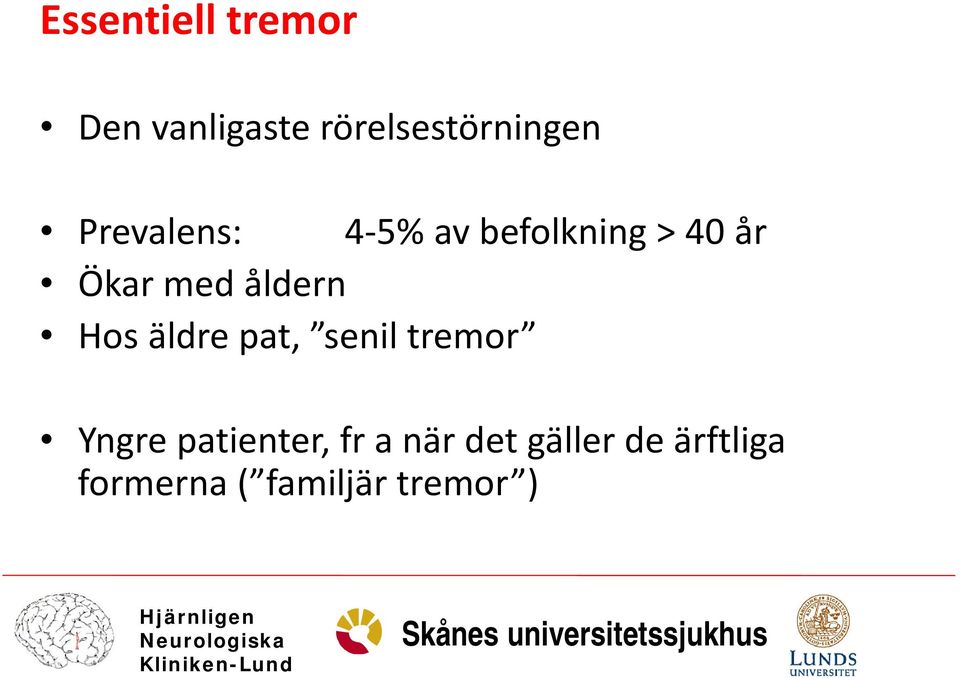 Essentiell tremor

• Den vanligaste rörelsestörningen

• Prevalens: 4-5% av befolkning > 40 år
• Ökar med åldern
• Hos äldre pat, ”senil tremor”

• Yngre patienter, fr a när det gäller de ärftliga formerna (”familjär tremor”)

Hjärnligen
Neurologiska
Kliniken-Lund

Skånes universitetssjukhus

LUNDS
UNIVERSITET